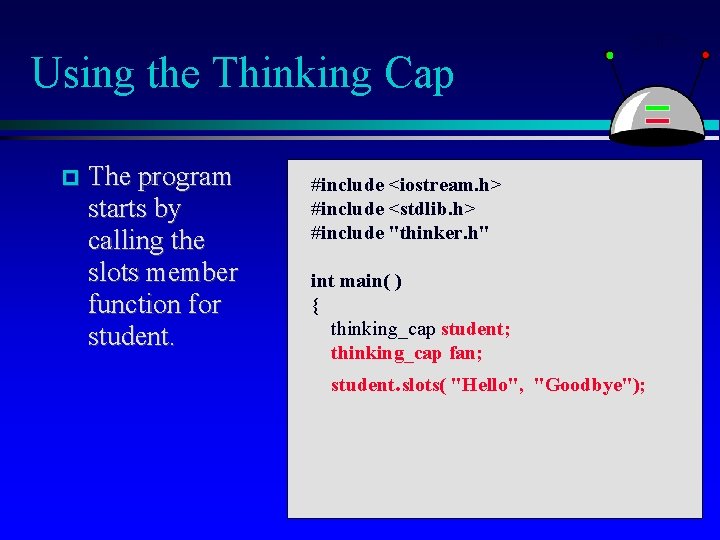 Using the Thinking Cap

The program starts by calling the slots member function for student.

#include <iostream.h>
#include <stdlib.h>
#include "thinker.h"

int main( )
{
thinking_cap student;
thinking_cap fan;

student.slots( "Hello", "Goodbye");